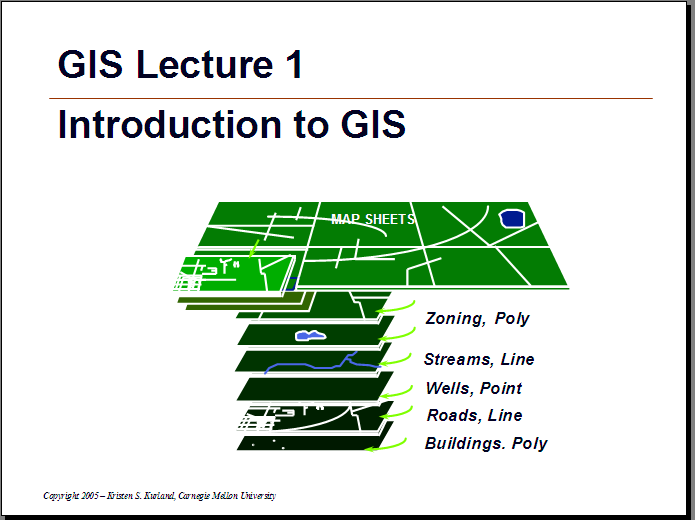 GIS Lecture 1

Introduction to GIS

MAP SHEETS

Zoning, Poly

Streams, Line

Wells, Point

Roads, Line

Buildings. Poly

Copyright 2005 – Kristen S. Kurland, Carnegie Mellon University